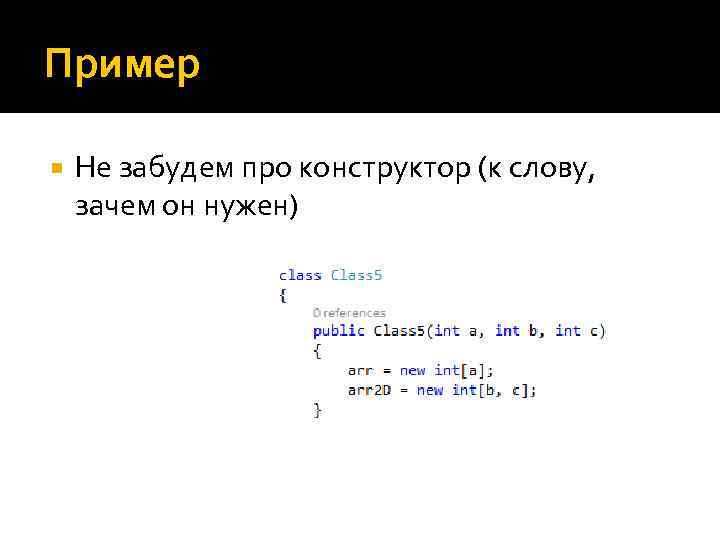 Пример

Не забудем про конструктор (к слову, зачем он нужен)

class Class5
{
    0 references
    public Class5(int a, int b, int c)
    {
        arr = new int[a];
        arr2D = new int[b, c];
    }